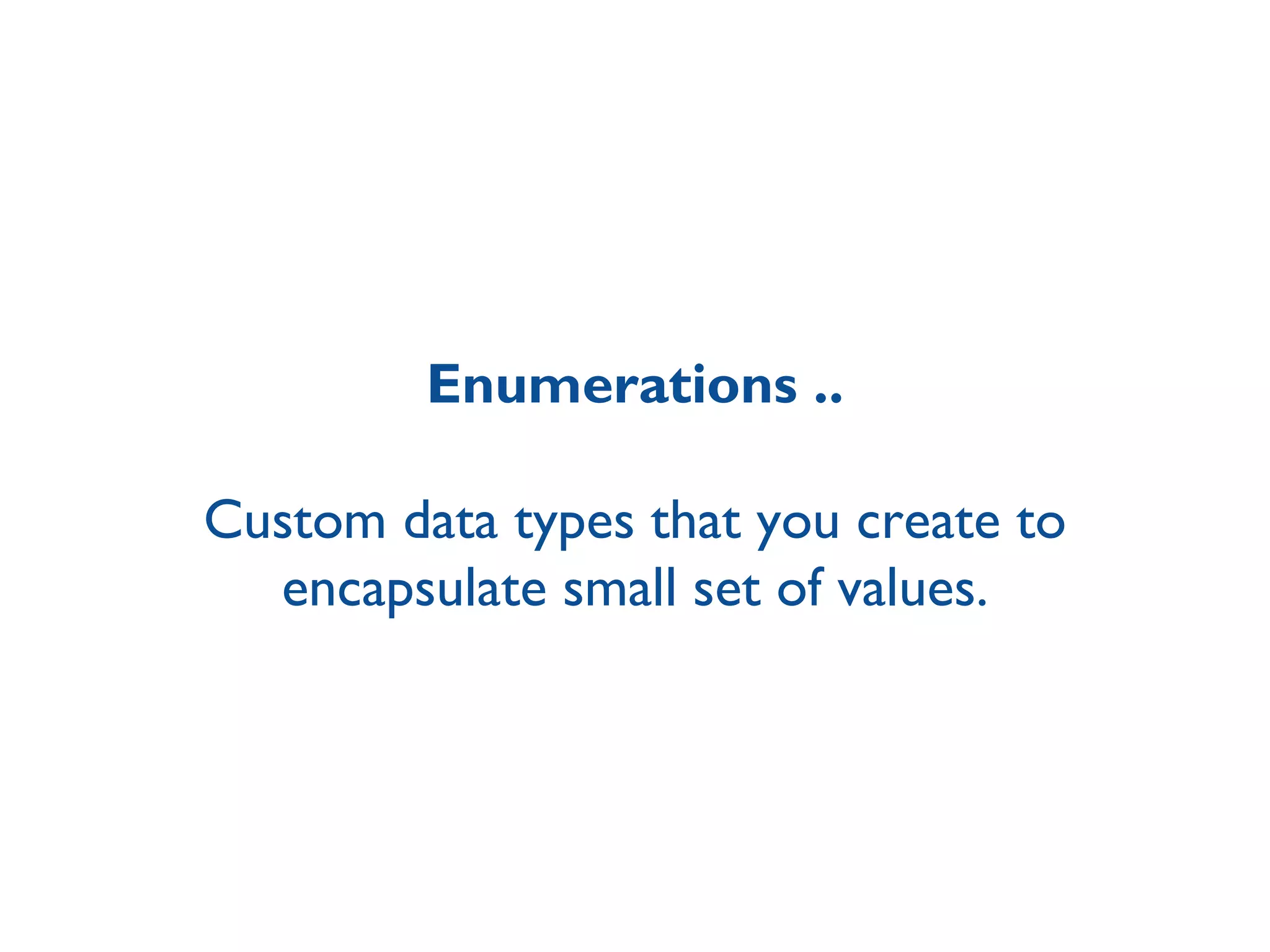 Enumerations ..

Custom data types that you create to encapsulate small set of values.